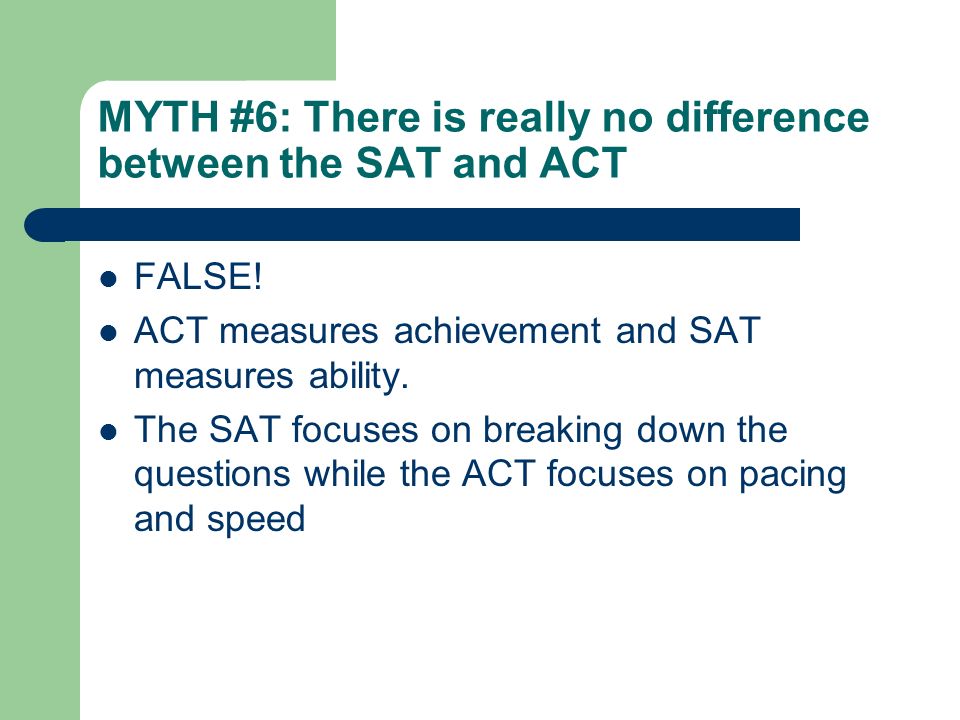 MYTH #6: There is really no difference between the SAT and ACT

- FALSE!
- ACT measures achievement and SAT measures ability.
- The SAT focuses on breaking down the questions while the ACT focuses on pacing and speed